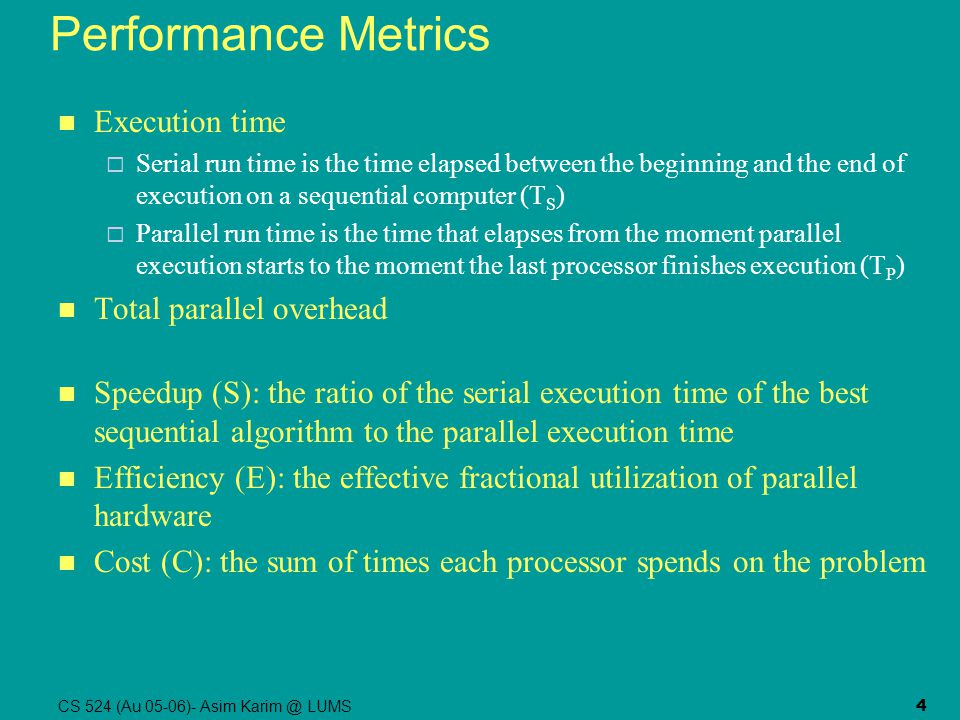 Performance Metrics

Execution time

Serial run time is the time elapsed between the beginning and the end of execution on a sequential computer ($T_S$)

Parallel run time is the time that elapses from the moment parallel execution starts to the moment the last processor finishes execution ($T_P$)

Total parallel overhead

Speedup (S): the ratio of the serial execution time of the best sequential algorithm to the parallel execution time

Efficiency (E): the effective fractional utilization of parallel hardware

Cost (C): the sum of times each processor spends on the problem

CS 524 (Au 05-06)- Asim Karim @ LUMS

4